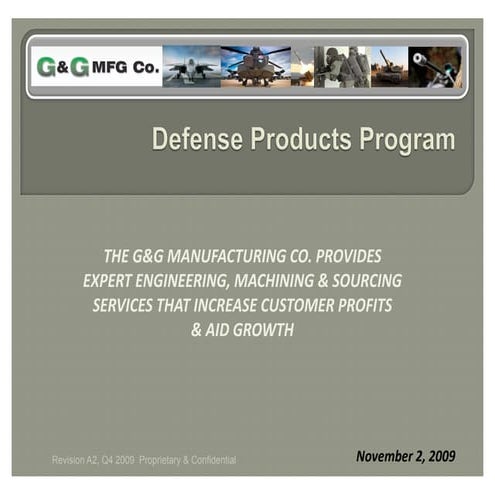 G&G MFG Co.

Defense Products Program

THE G&G MANUFACTURING CO. PROVIDES EXPERT ENGINEERING, MACHINING & SOURCING SERVICES THAT INCREASE CUSTOMER PROFITS & AID GROWTH

Revision A2, Q4 2009 Proprietary & Confidential

November 2, 2009